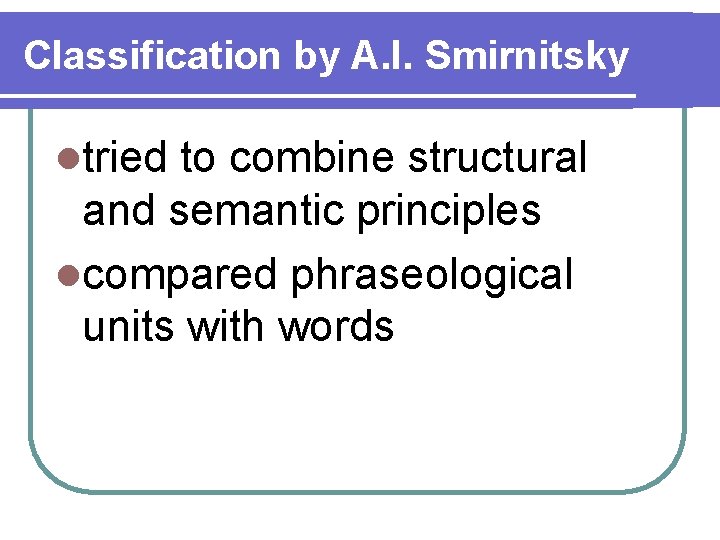 Classification by A.I. Smirnitsky

- tried to combine structural and semantic principles
- compared phraseological units with words